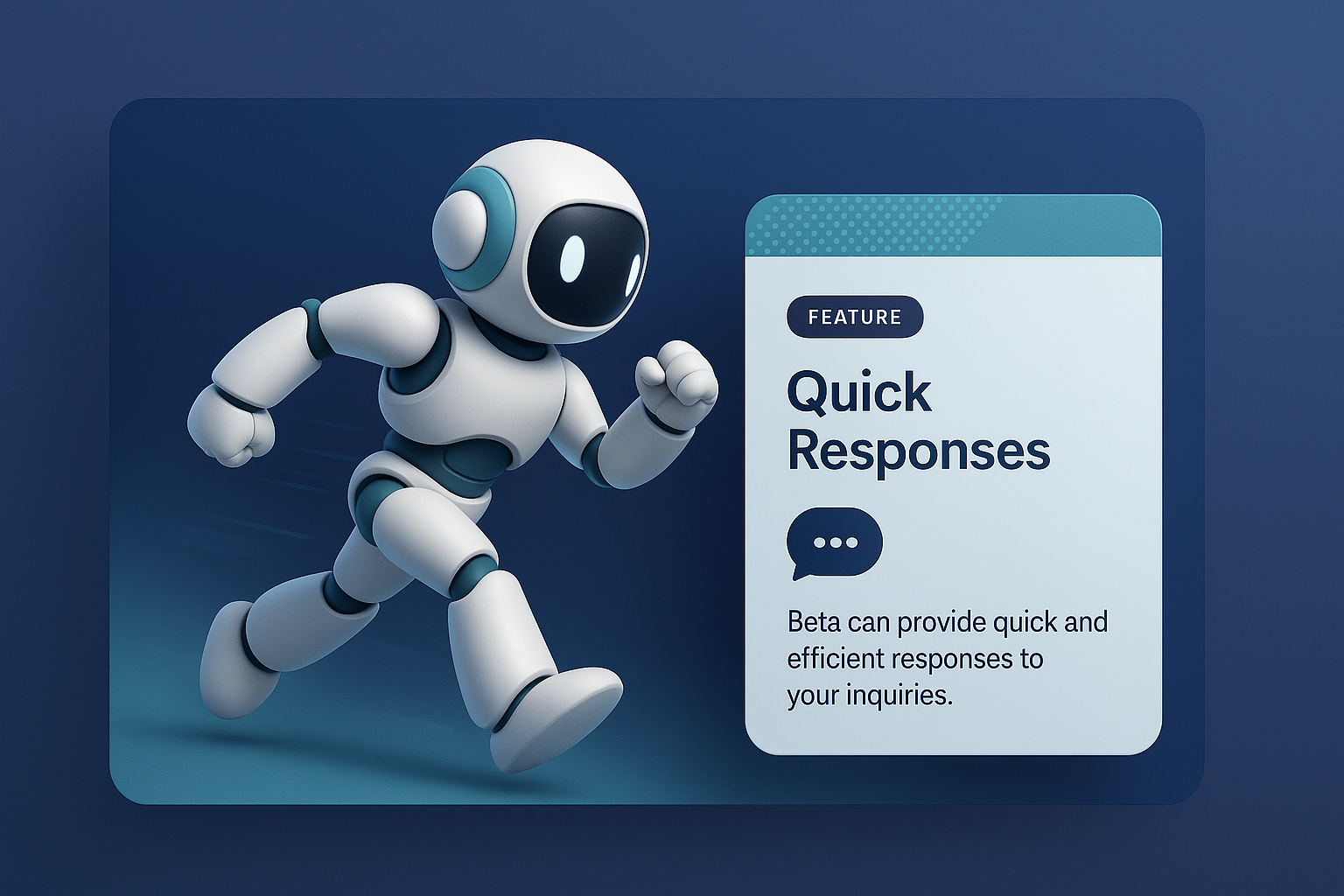 FEATURE

Quick Responses

Beta can provide quick and efficient responses to your inquiries.